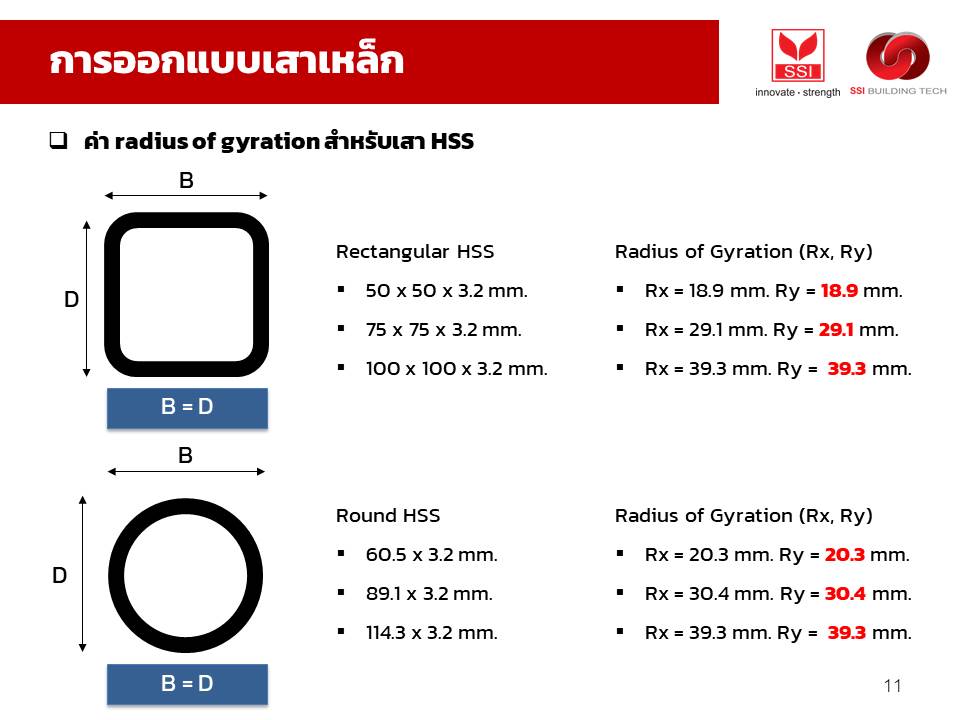 การออกแบบเสาเหล็ก

SSI
innovate · strength

SSI BUILDING TECH

❑ ค่า radius of gyration สำหรับเสา HSS

B

D

B = D

Rectangular HSS

▪ 50 x 50 x 3.2 mm.

▪ 75 x 75 x 3.2 mm.

▪ 100 x 100 x 3.2 mm.

Radius of Gyration (Rx, Ry)

▪ Rx = 18.9 mm. Ry = 18.9 mm.

▪ Rx = 29.1 mm. Ry = 29.1 mm.

▪ Rx = 39.3 mm. Ry = 39.3 mm.

B

D

B = D

Round HSS

▪ 60.5 x 3.2 mm.

▪ 89.1 x 3.2 mm.

▪ 114.3 x 3.2 mm.

Radius of Gyration (Rx, Ry)

▪ Rx = 20.3 mm. Ry = 20.3 mm.

▪ Rx = 30.4 mm. Ry = 30.4 mm.

▪ Rx = 39.3 mm. Ry = 39.3 mm.

11